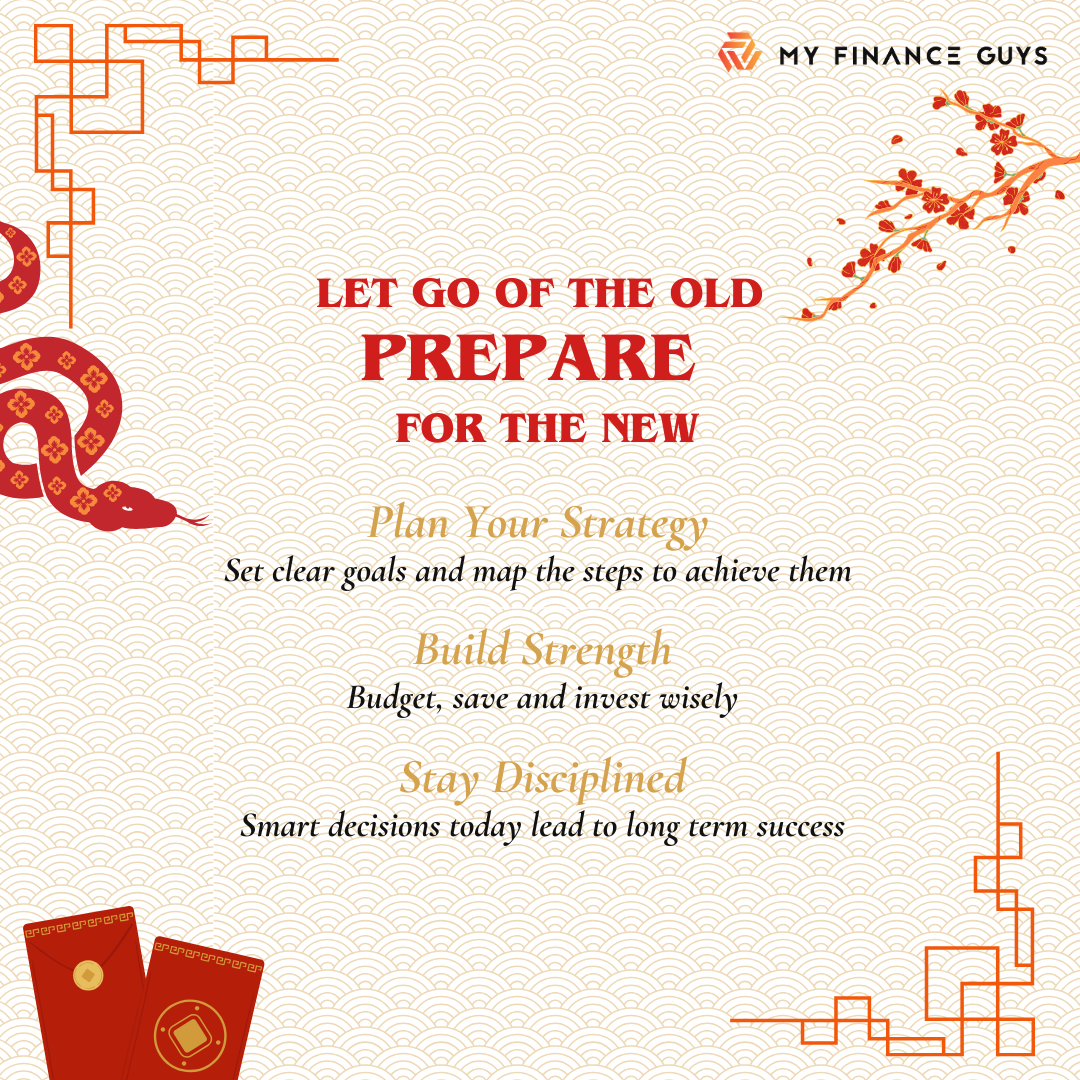 MY FINANCE GUYS

LET GO OF THE OLD
PREPARE
FOR THE NEW

Plan Your Strategy
Set clear goals and map the steps to achieve them

Build Strength
Budget, save and invest wisely

Stay Disciplined
Smart decisions today lead to long term success